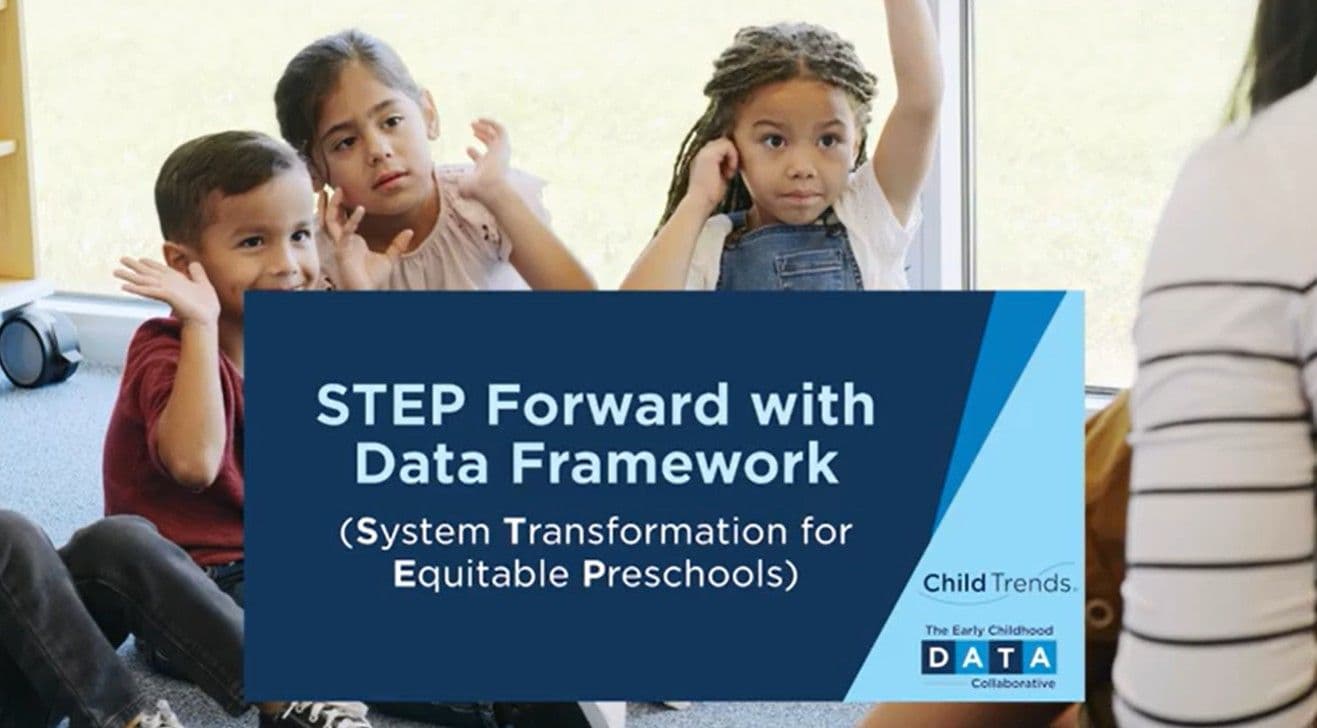 STEP Forward with Data Framework

(System Transformation for Equitable Preschools)

Child Trends

The Early Childhood
DATA
Collaborative